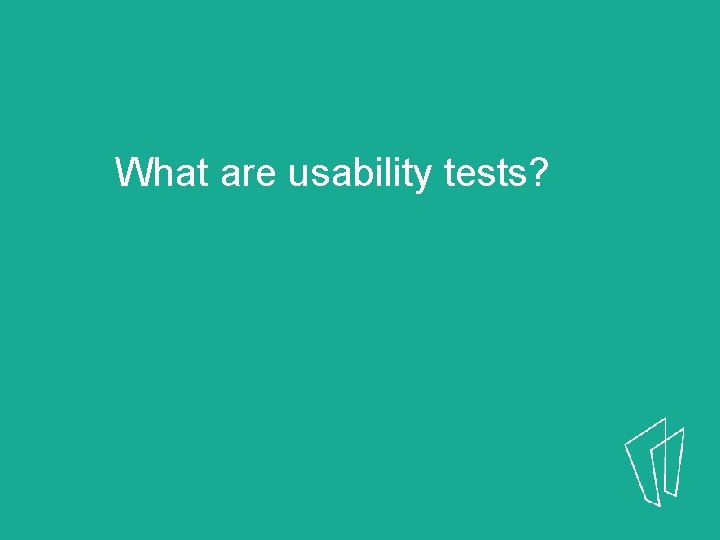 What are usability tests?